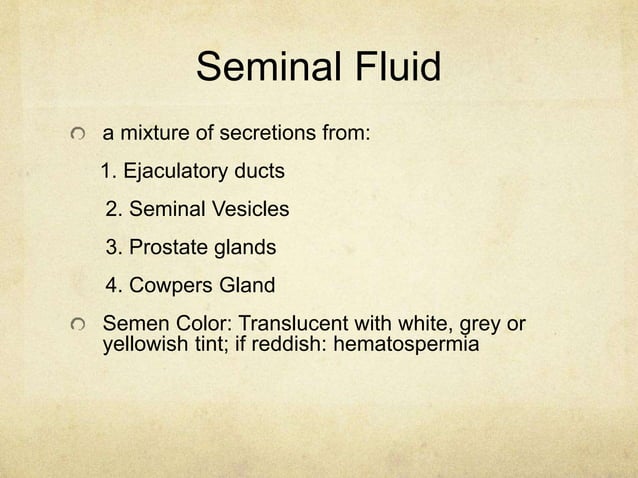 Seminal Fluid

a mixture of secretions from:

1. Ejaculatory ducts

2. Seminal Vesicles

3. Prostate glands

4. Cowpers Gland

Semen Color: Translucent with white, grey or yellowish tint; if reddish: hematospermia